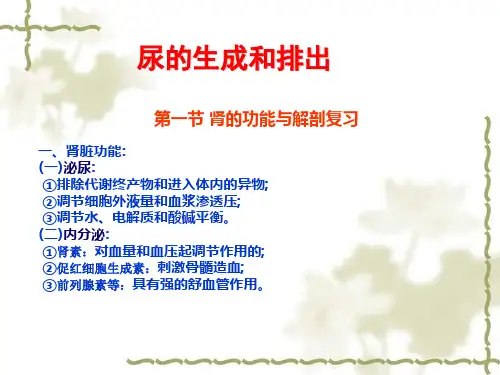 尿的生成和排出

第一节 肾的功能与解剖复习

一、肾脏功能:
(一)泌尿:
①排除代谢终产物和进入体内的异物;
②调节细胞外液量和血浆渗透压;
③调节水、电解质和酸碱平衡。
(二)内分泌:
①肾素：对血量和血压起调节作用的;
②促红细胞生成素：刺激骨髓造血;
③前列腺素等：具有强的舒血管作用。